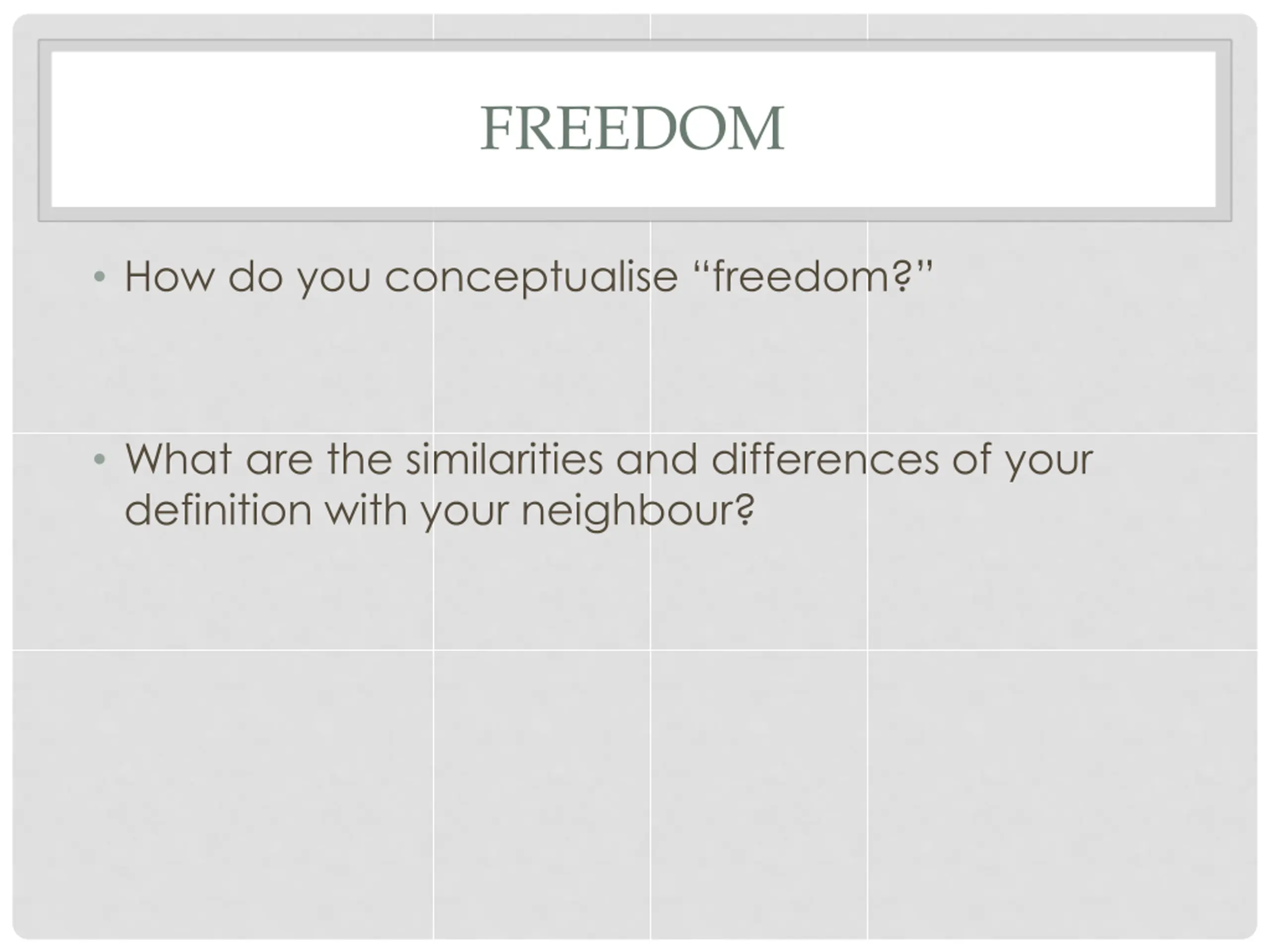 FREEDOM

• How do you conceptualise “freedom?”

• What are the similarities and differences of your definition with your neighbour?